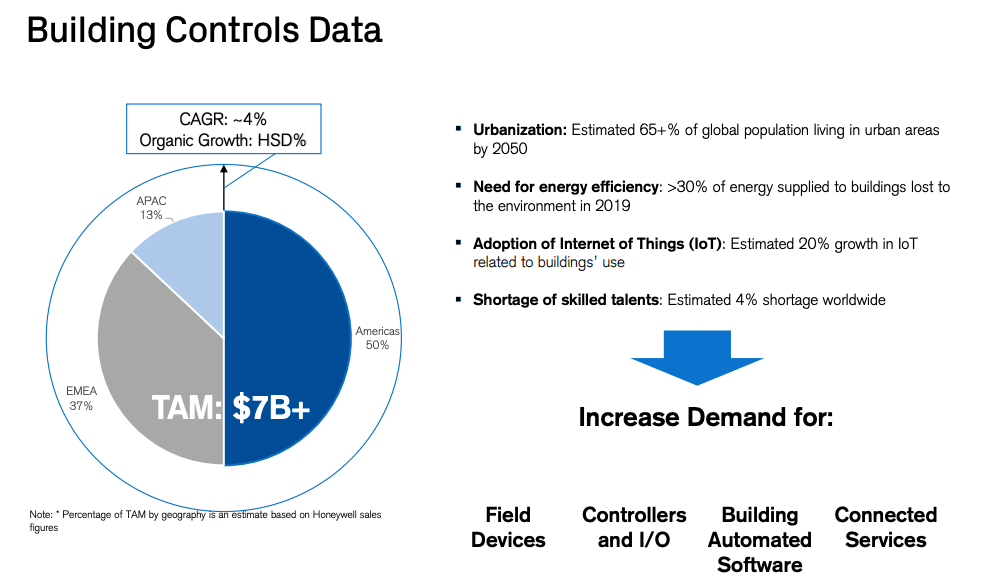 Building Controls Data

CAGR: ~4%
Organic Growth: HSD%

APAC
13%

Americas
50%

EMEA
37%

TAM: $7B+

Note: * Percentage of TAM by geography is an estimate based on Honeywell sales figures

▪ **Urbanization:** Estimated 65+% of global population living in urban areas by 2050

▪ **Need for energy efficiency:** >30% of energy supplied to buildings lost to the environment in 2019

▪ **Adoption of Internet of Things (IoT)**: Estimated 20% growth in IoT related to buildings' use

▪ **Shortage of skilled talents**: Estimated 4% shortage worldwide

Increase Demand for:

Field Devices

Controllers and I/O

Building Automated Software

Connected Services